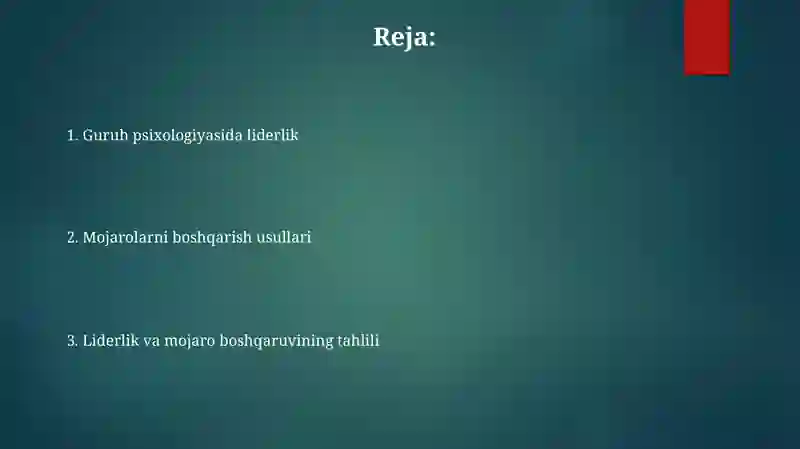 Reja:

1. Guruh psixologiyasida liderlik

2. Mojarolarni boshqarish usullari

3. Liderlik va mojaro boshqaruvining tahlili